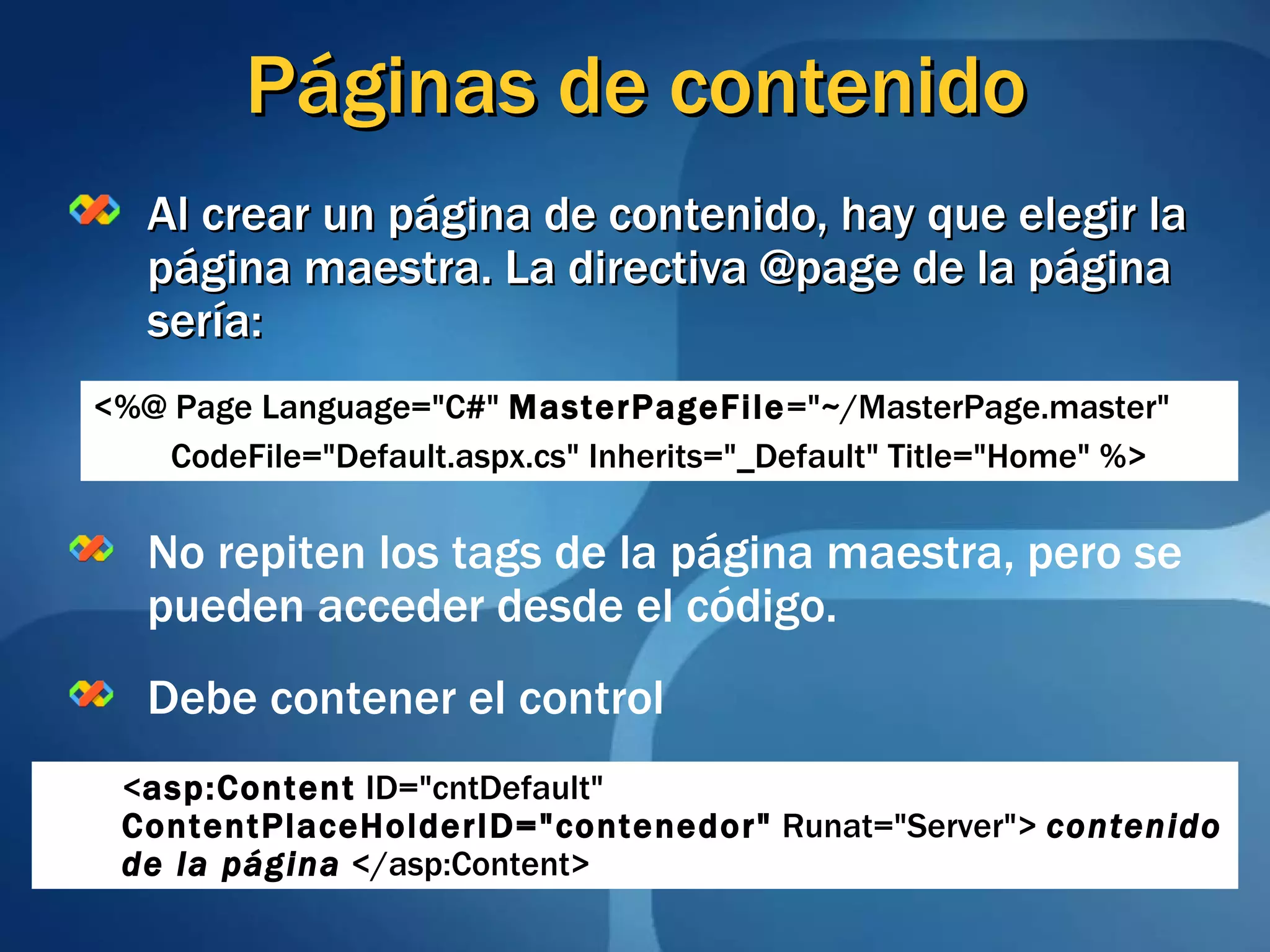 Páginas de contenido

Al crear un página de contenido, hay que elegir la página maestra. La directiva @page de la página sería:

<%@ Page Language="C#" MasterPageFile="~/MasterPage.master" CodeFile="Default.aspx.cs" Inherits="_Default" Title="Home" %>

No repiten los tags de la página maestra, pero se pueden acceder desde el código.

Debe contener el control

<asp:Content ID="cntDefault" ContentPlaceHolderID="contenedor" Runat="Server"> contenido de la página </asp:Content>